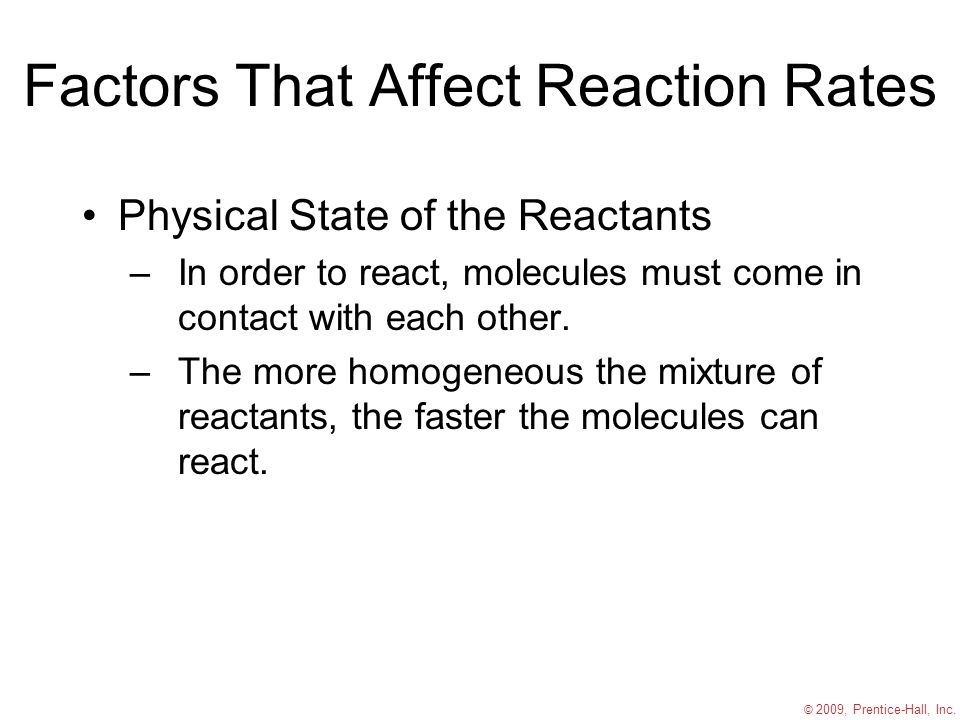 Factors That Affect Reaction Rates

• Physical State of the Reactants
– In order to react, molecules must come in contact with each other.
– The more homogeneous the mixture of reactants, the faster the molecules can react.

© 2009, Prentice-Hall, Inc.